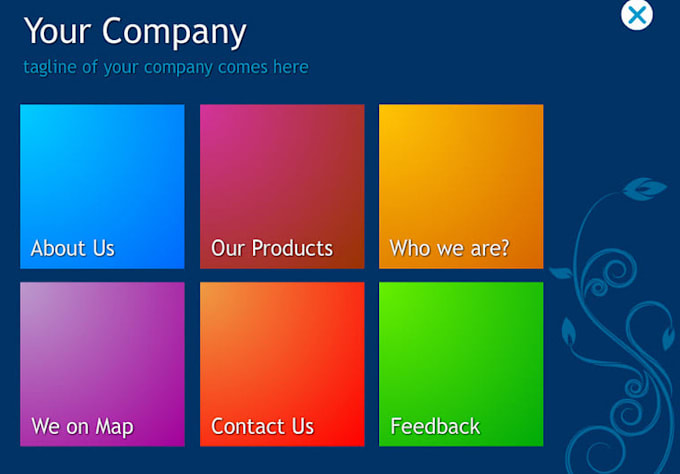 Your Company
tagline of your company comes here

About Us

Our Products

Who we are?

We on Map

Contact Us

Feedback